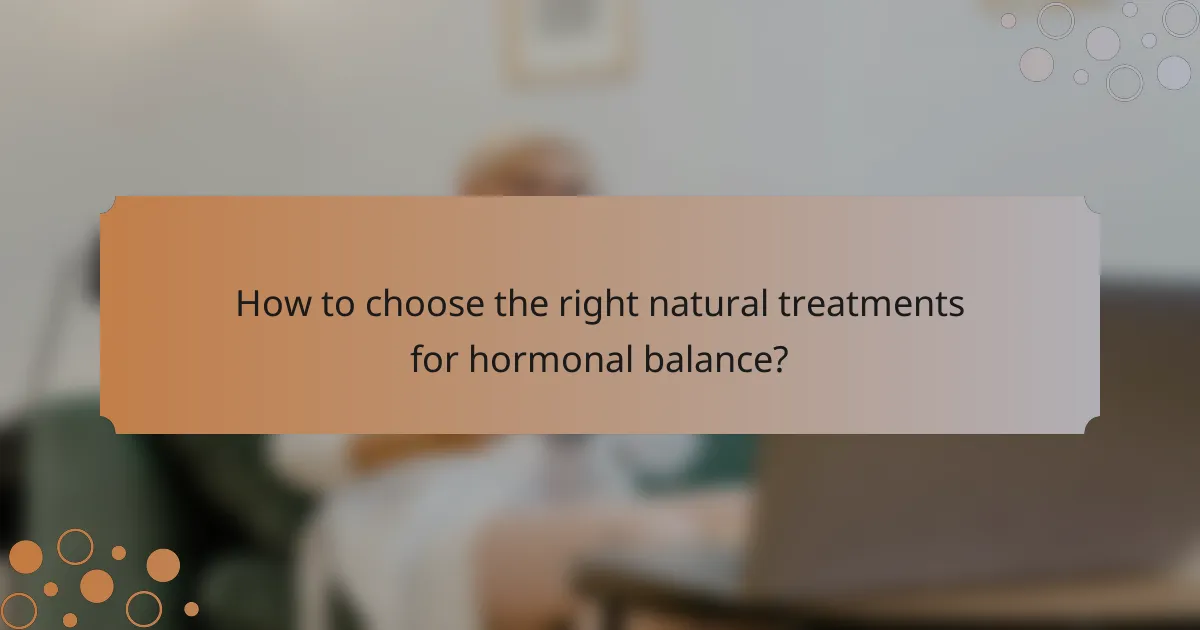 How to choose the right natural treatments for hormonal balance?